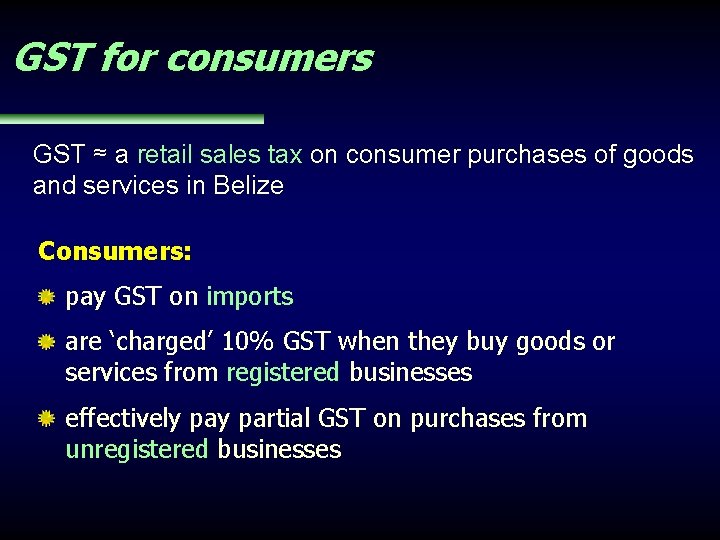 GST for consumers

GST ≈ a retail sales tax on consumer purchases of goods and services in Belize

Consumers:

pay GST on imports

are ‘charged’ 10% GST when they buy goods or services from registered businesses

effectively pay partial GST on purchases from unregistered businesses